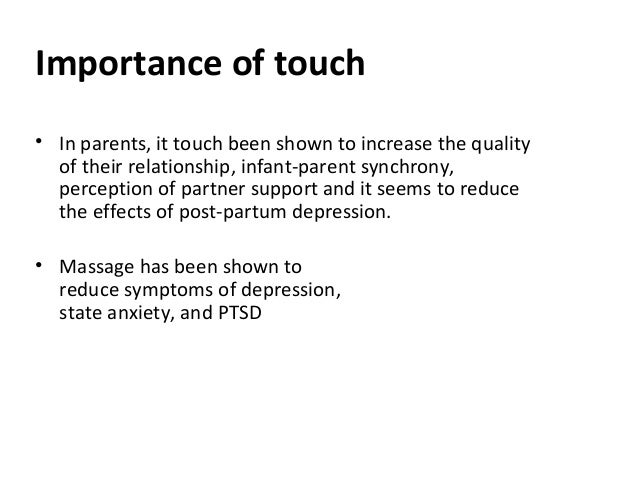 Importance of touch

• In parents, it touch been shown to increase the quality of their relationship, infant-parent synchrony, perception of partner support and it seems to reduce the effects of post-partum depression.

• Massage has been shown to reduce symptoms of depression, state anxiety, and PTSD